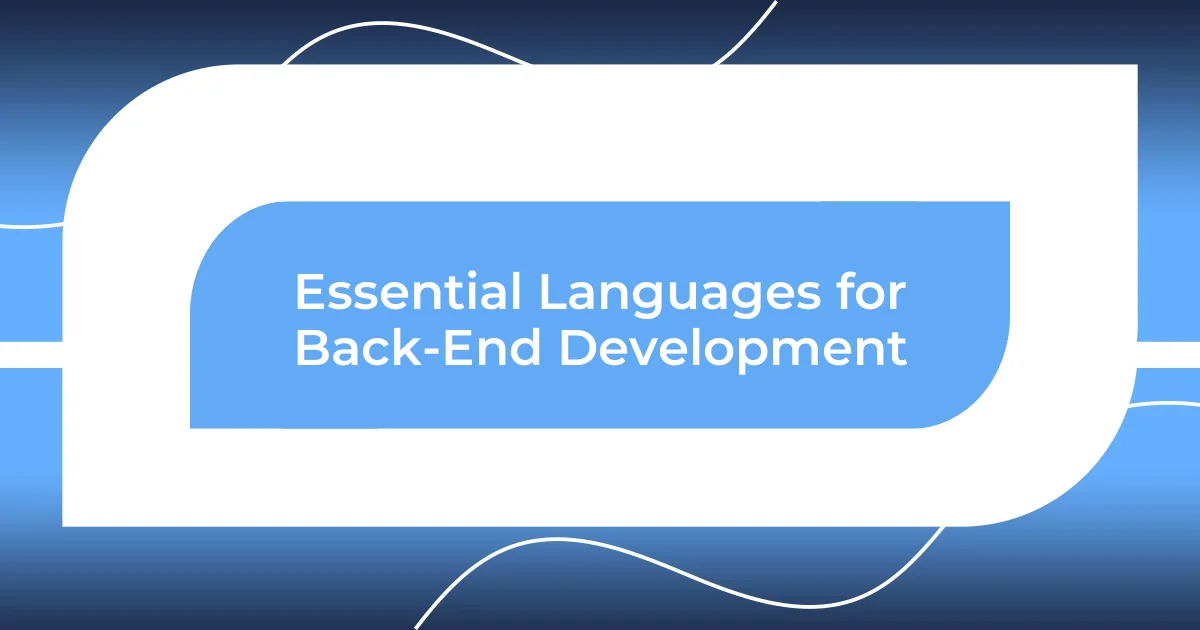 Essential Languages for Back-End Development